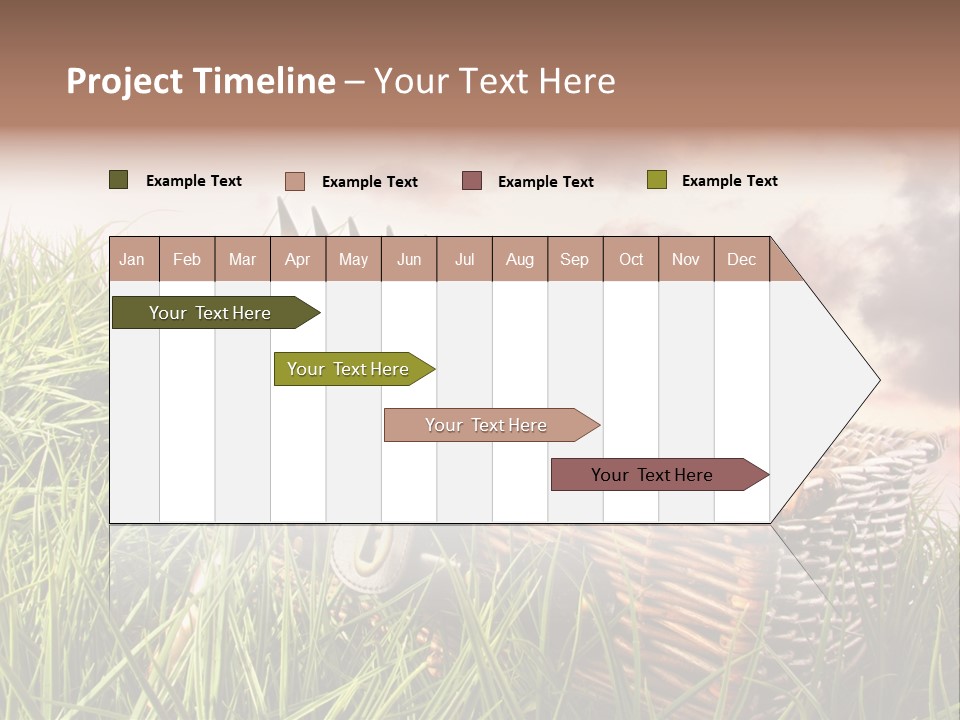 Project Timeline – Your Text Here

Example Text
Example Text
Example Text
Example Text

| Jan | Feb | Mar | Apr | May | Jun | Jul | Aug | Sep | Oct | Nov | Dec |
|---|---|---|---|---|---|---|---|---|---|---|---|

Your Text Here

Your Text Here

Your Text Here

Your Text Here